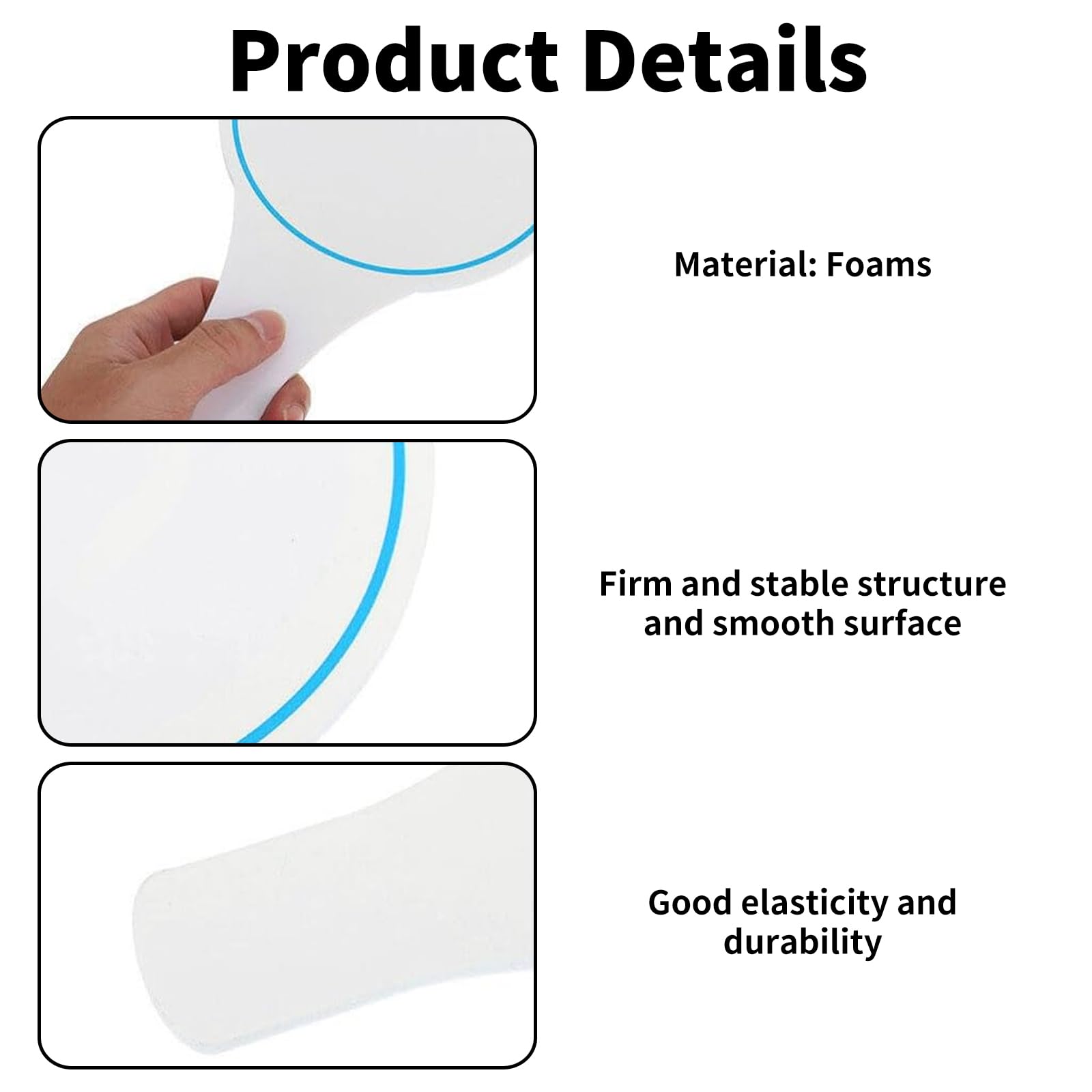 Product Details

Material: Foams

Firm and stable structure and smooth surface

Good elasticity and durability